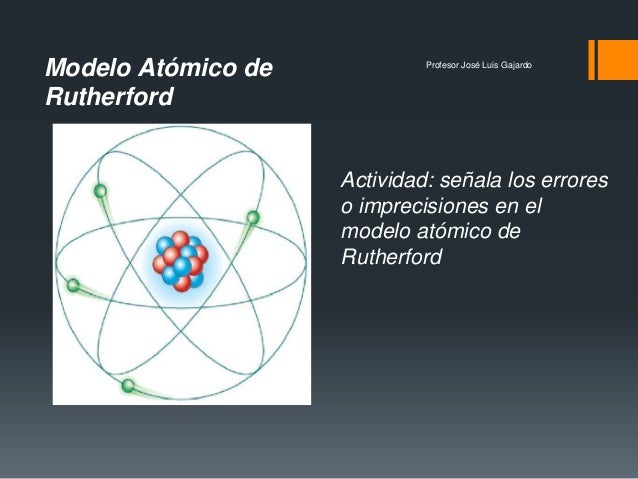 Modelo Atómico de Rutherford

Profesor José Luis Gajardo

Actividad: señala los errores o imprecisiones en el modelo atómico de Rutherford